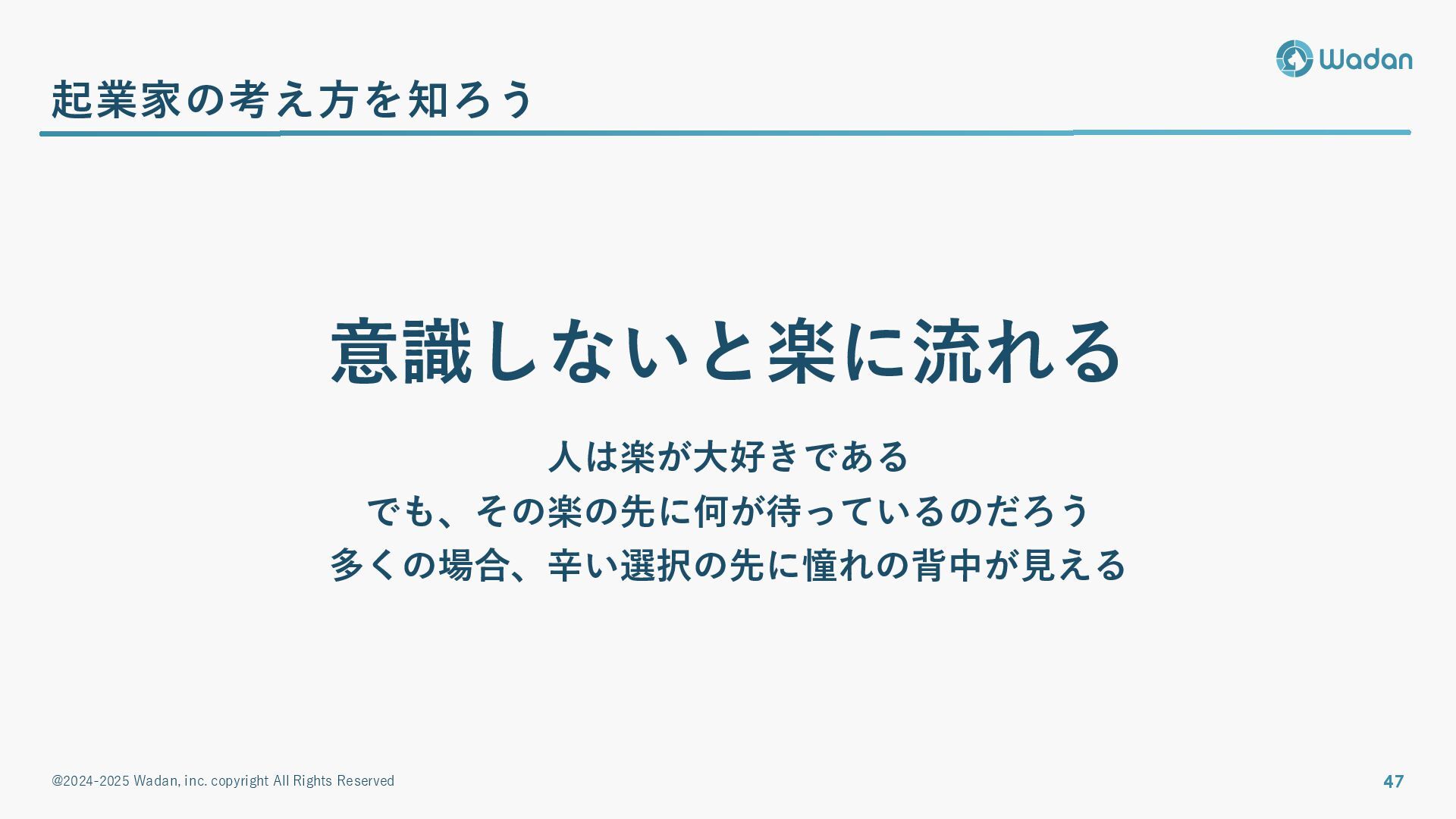 Wadan

起業家の考え方を知ろう

意識しないと楽に流れる

人は楽が大好きである
でも、その楽の先に何が待っているのだろう
多くの場合、辛い選択の先に憧れの背中が見える

@2024-2025 Wadan, inc. copyright All Rights Reserved

47